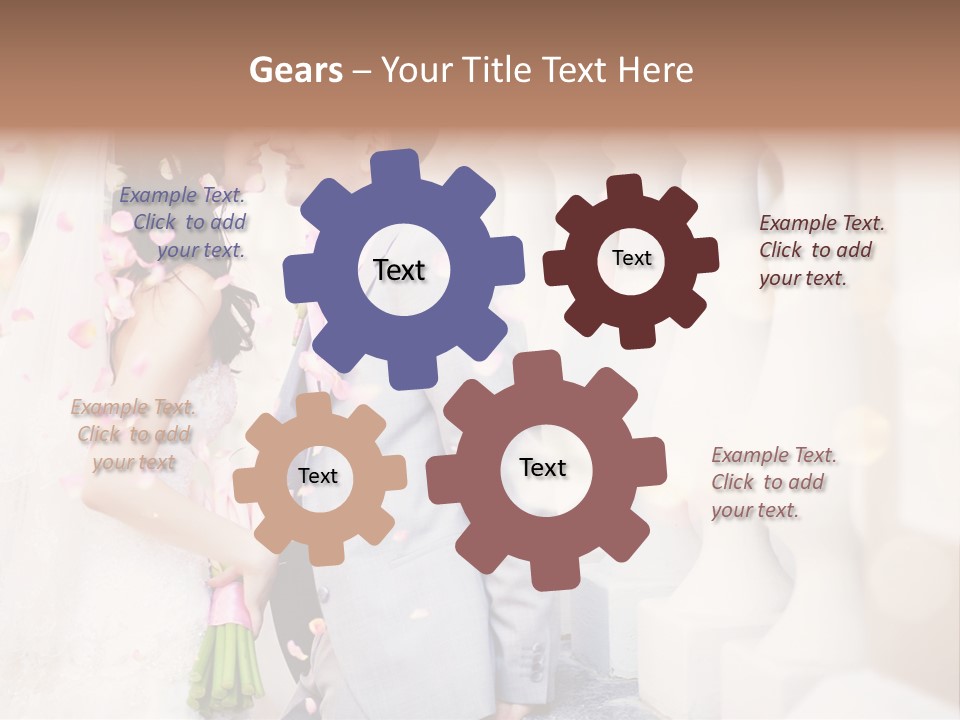 Gears – Your Title Text Here

Example Text. Click to add your text.

Text

Text

Example Text. Click to add your text.

Example Text. Click to add your text

Text

Text

Example Text. Click to add your text.